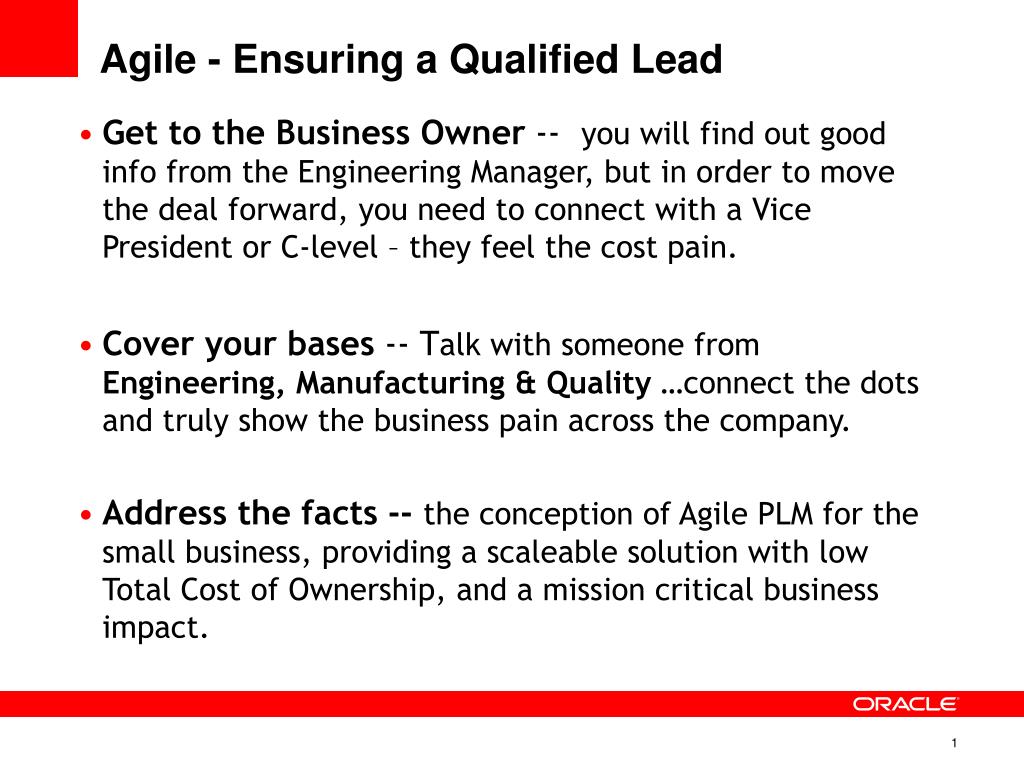 Agile - Ensuring a Qualified Lead

• Get to the Business Owner -- you will find out good info from the Engineering Manager, but in order to move the deal forward, you need to connect with a Vice President or C-level – they feel the cost pain.

• Cover your bases -- Talk with someone from Engineering, Manufacturing & Quality …connect the dots and truly show the business pain across the company.

• Address the facts -- the conception of Agile PLM for the small business, providing a scaleable solution with low Total Cost of Ownership, and a mission critical business impact.

ORACLE

1